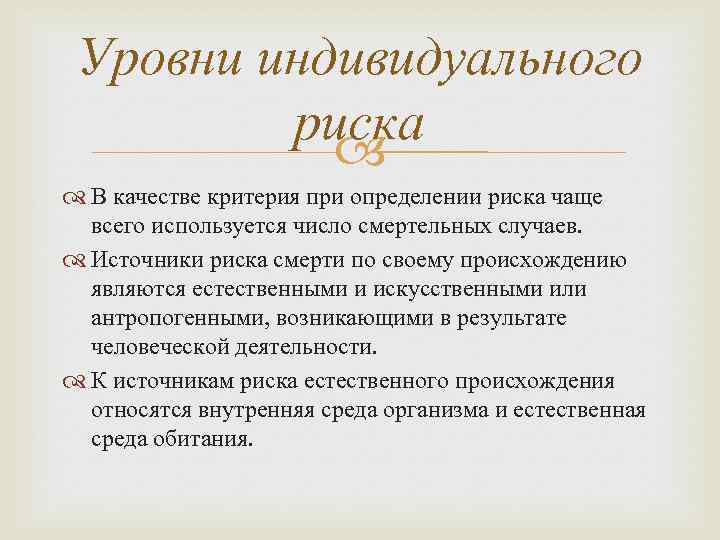 Уровни индивидуального риска

В качестве критерия при определении риска чаще всего используется число смертельных случаев.

Источники риска смерти по своему происхождению являются естественными и искусственными или антропогенными, возникающими в результате человеческой деятельности.

К источникам риска естественного происхождения относятся внутренняя среда организма и естественная среда обитания.